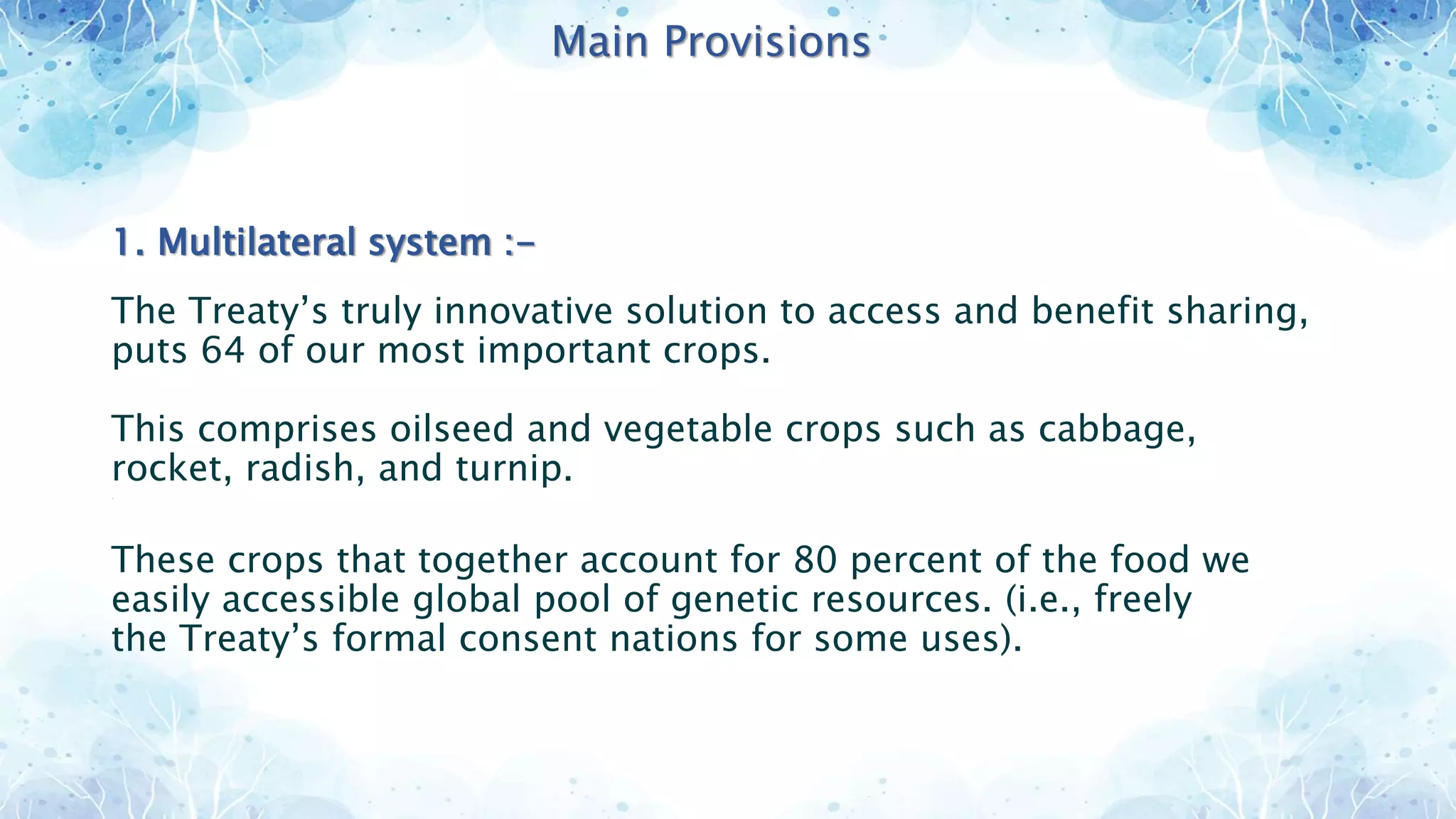 Main Provisions

1. Multilateral system :-

The Treaty’s truly innovative solution to access and benefit sharing, puts 64 of our most important crops.

This comprises oilseed and vegetable crops such as cabbage, rocket, radish, and turnip.

These crops that together account for 80 percent of the food we easily accessible global pool of genetic resources. (i.e., freely the Treaty’s formal consent nations for some uses).